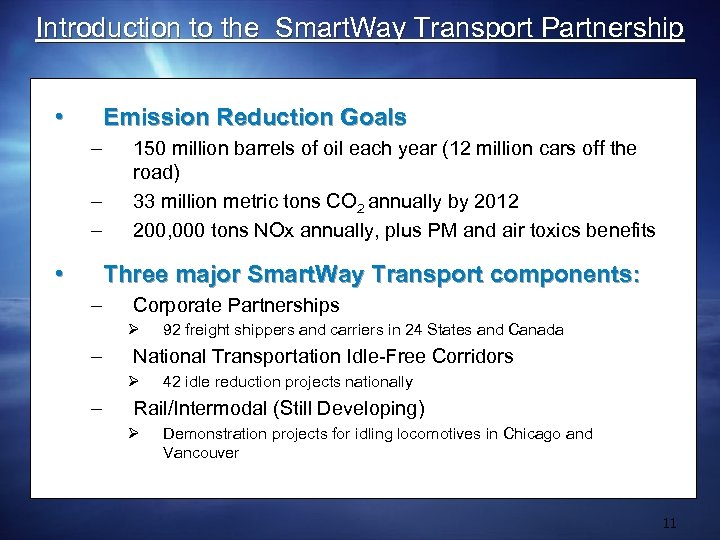 Introduction to the SmartWay Transport Partnership

• Emission Reduction Goals
– 150 million barrels of oil each year (12 million cars off the road)
– 33 million metric tons $CO_2$ annually by 2012
– 200,000 tons NOx annually, plus PM and air toxics benefits

• Three major SmartWay Transport components:
– Corporate Partnerships
➢ 92 freight shippers and carriers in 24 States and Canada
– National Transportation Idle-Free Corridors
➢ 42 idle reduction projects nationally
– Rail/Intermodal (Still Developing)
➢ Demonstration projects for idling locomotives in Chicago and Vancouver

11